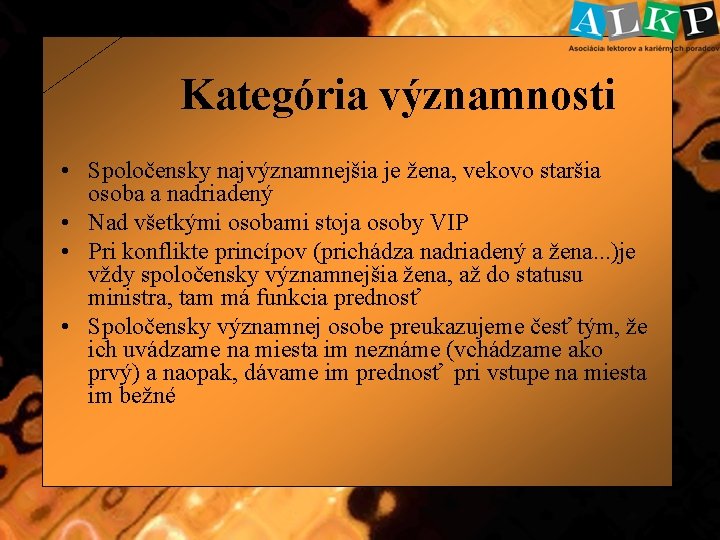 ALKP
Asociácia lektorov a kariérnych poradcov

Kategória významnosti

• Spoločensky najvýznamnejšia je žena, vekovo staršia osoba a nadriadený
• Nad všetkými osobami stoja osoby VIP
• Pri konflikte princípov (prichádza nadriadený a žena...)je vždy spoločensky významnejšia žena, až do statusu ministra, tam má funkcia prednosť
• Spoločensky významnej osobe preukazujeme česť tým, že ich uvádzame na miesta im neznáme (vchádzame ako prvý) a naopak, dávame im prednosť pri vstupe na miesta im bežné